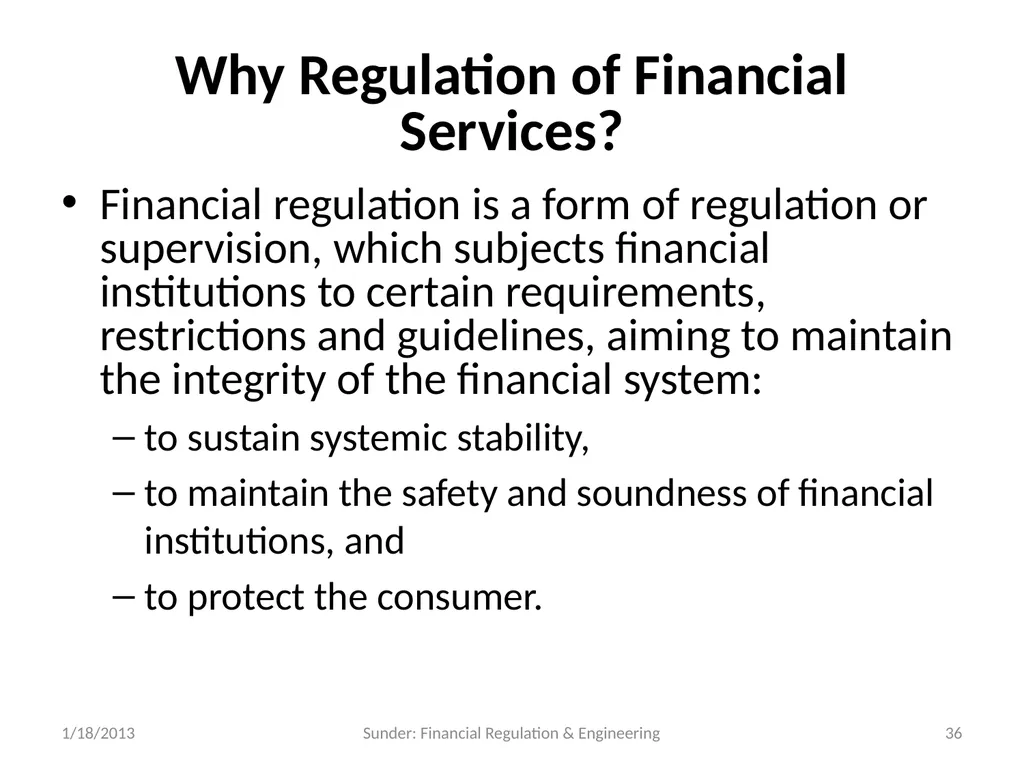 Why Regulation of Financial Services?

• Financial regulation is a form of regulation or supervision, which subjects financial institutions to certain requirements, restrictions and guidelines, aiming to maintain the integrity of the financial system:

– to sustain systemic stability,

– to maintain the safety and soundness of financial institutions, and

– to protect the consumer.

1/18/2013 Sunder: Financial Regulation & Engineering 36